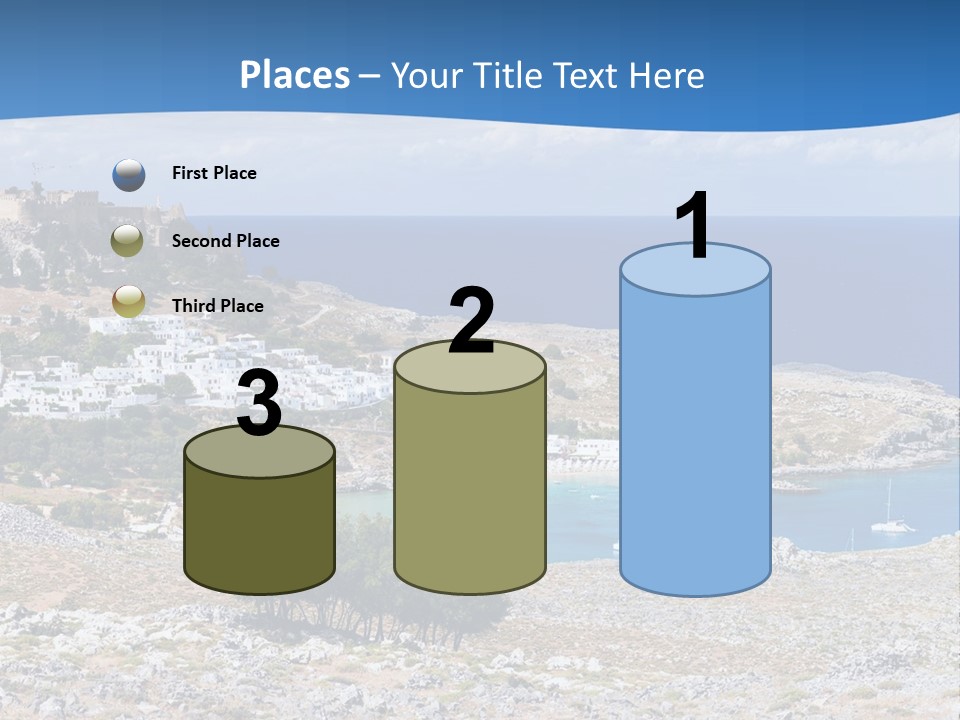 Places – Your Title Text Here

First Place

Second Place

Third Place

3

2

1